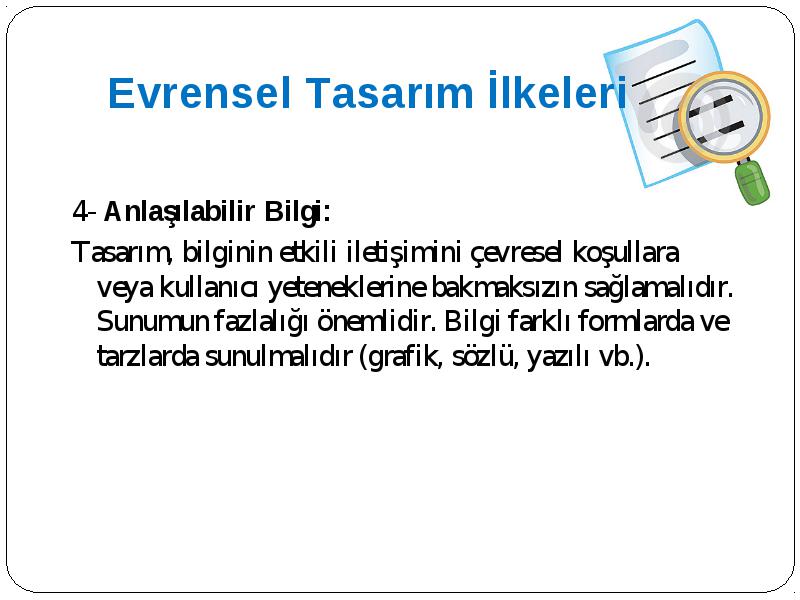 Evrensel Tasarım İlkeleri

4- Anlaşılabilir Bilgi:

Tasarım, bilginin etkili iletişimini çevresel koşullara veya kullanıcı yeteneklerine bakmaksızın sağlamalıdır. Sunumun fazlalığı önemlidir. Bilgi farklı formlarda ve tarzlarda sunulmalıdır (grafik, sözlü, yazılı vb.).